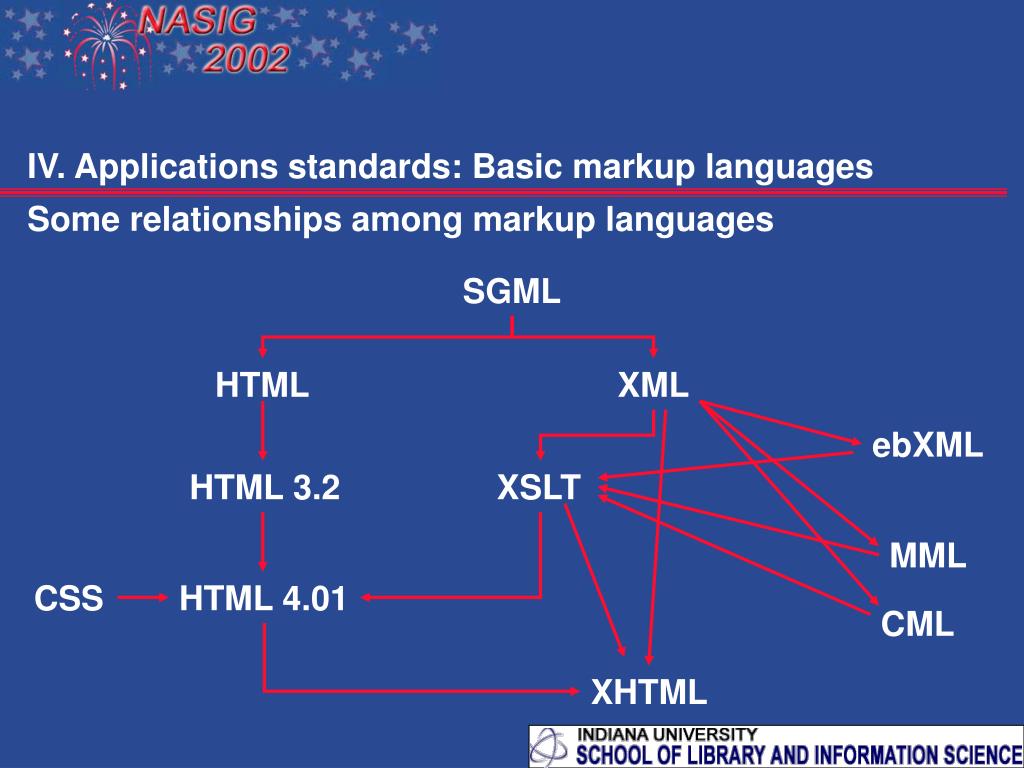 NASIG 2002

IV. Applications standards: Basic markup languages

Some relationships among markup languages

SGML

HTML

XML

ebXML

HTML 3.2

XSLT

MML

CSS

HTML 4.01

CML

XHTML

INDIANA UNIVERSITY
SCHOOL OF LIBRARY AND INFORMATION SCIENCE